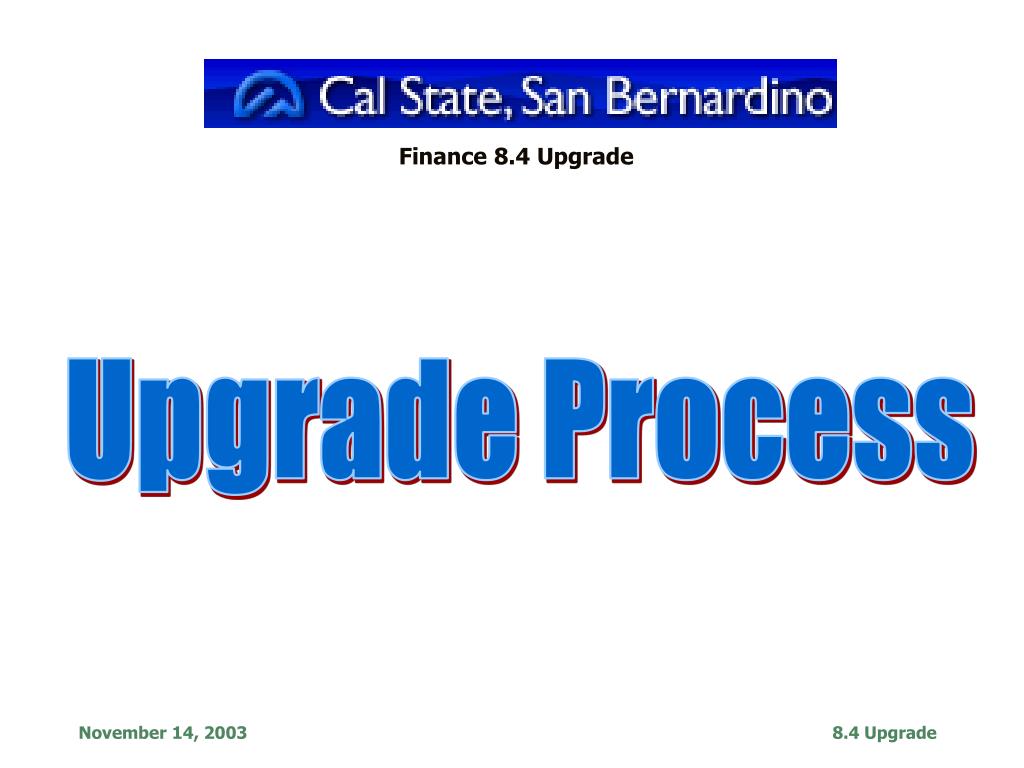 Cal State, San Bernardino

Finance 8.4 Upgrade

Upgrade Process

November 14, 2003

8.4 Upgrade